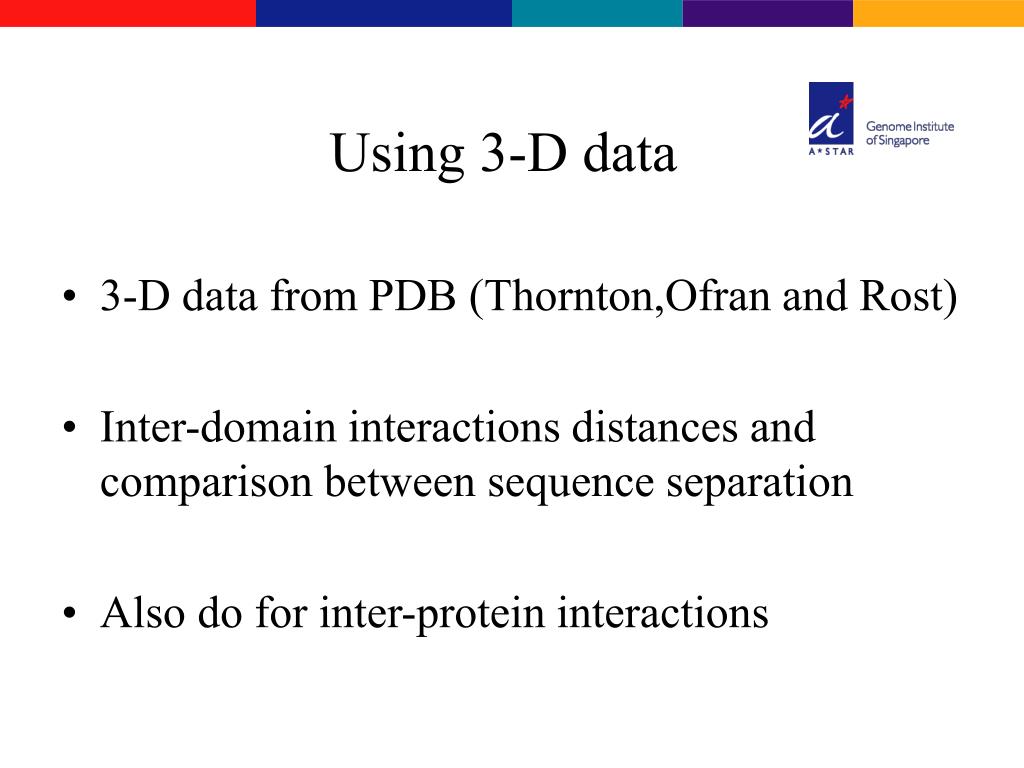 Using 3-D data

A*STAR Genome Institute of Singapore

• 3-D data from PDB (Thornton,Ofran and Rost)

• Inter-domain interactions distances and comparison between sequence separation

• Also do for inter-protein interactions